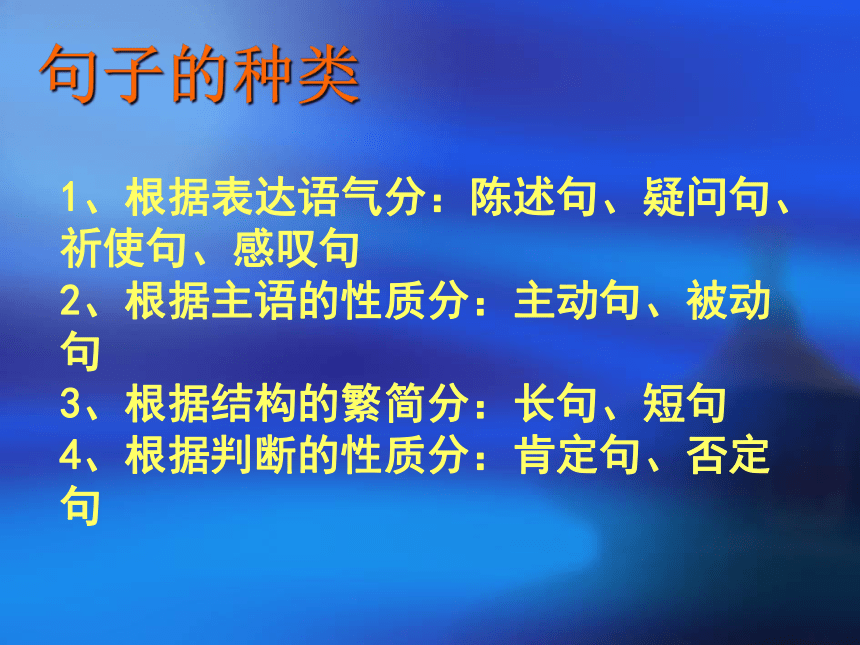 句子的种类

1、根据表达语气分：陈述句、疑问句、祈使句、感叹句
2、根据主语的性质分：主动句、被动句
3、根据结构的繁简分：长句、短句
4、根据判断的性质分：肯定句、否定句